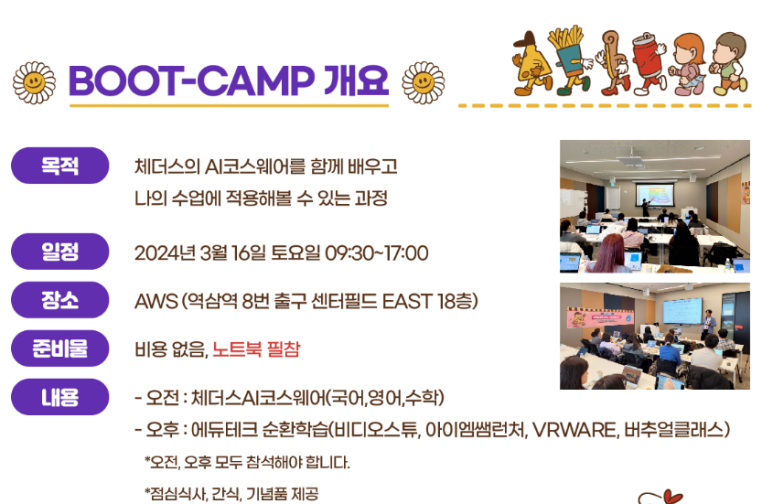 BOOT-CAMP 개요

목적
체더스의 AI코스웨어를 함께 배우고
나의 수업에 적용해볼 수 있는 과정

일정
2024년 3월 16일 토요일 09:30~17:00

장소
AWS (역삼역 8번 출구 센터필드 EAST 18층)

준비물
비용 없음, 노트북 필참

내용
- 오전 : 체더스AI코스웨어(국어,영어,수학)
- 오후 : 에듀테크 순환학습(비디오스튜, 아이엠쌤런처, VRWARE, 버추얼클래스)
*오전, 오후 모두 참석해야 합니다.
*점심식사, 간식, 기념품 제공